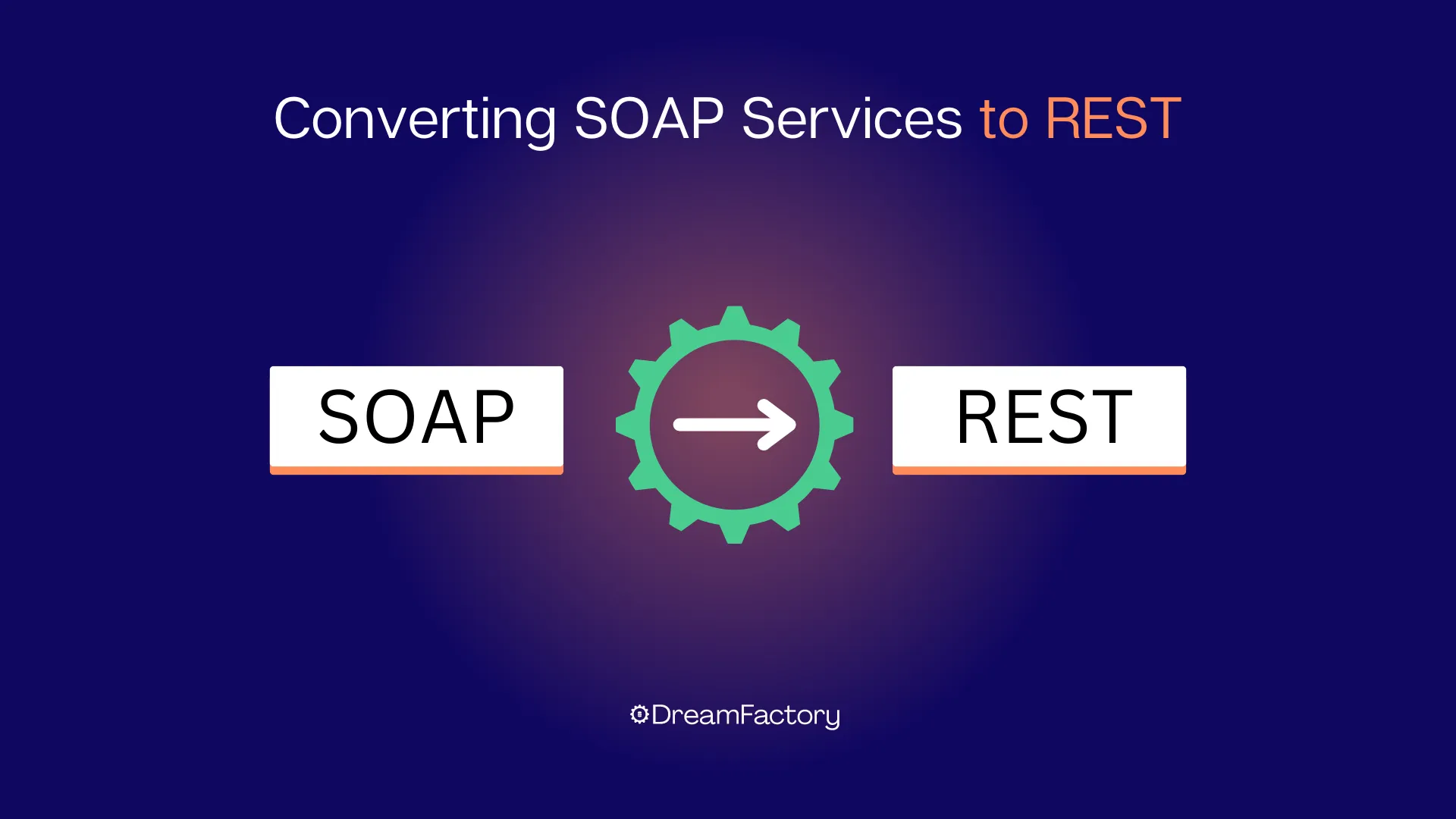 Converting SOAP Services to REST

SOAP

REST

DreamFactory